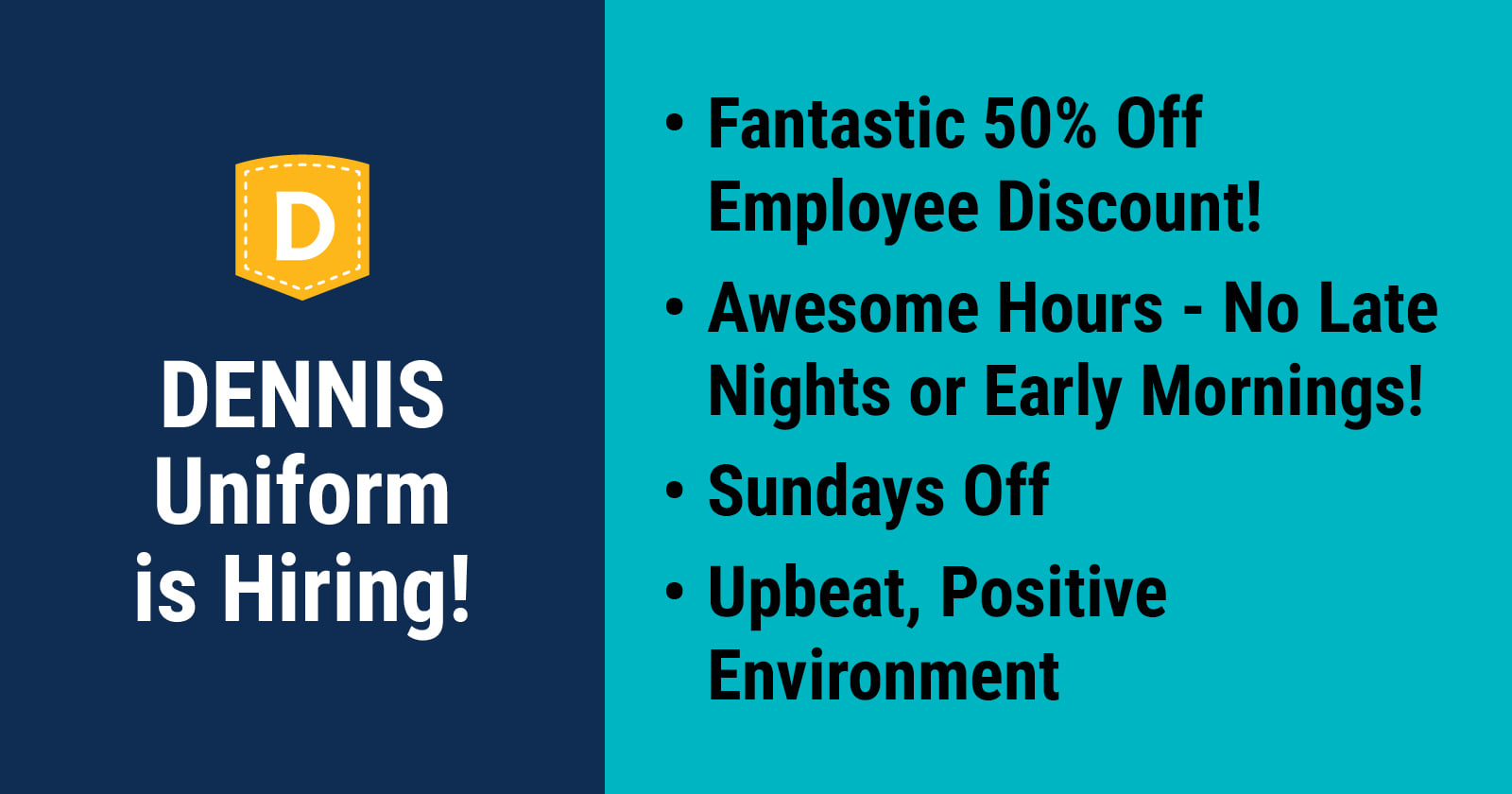 D

DENNIS
Uniform
is Hiring!

• Fantastic 50% Off Employee Discount!
• Awesome Hours - No Late Nights or Early Mornings!
• Sundays Off
• Upbeat, Positive Environment